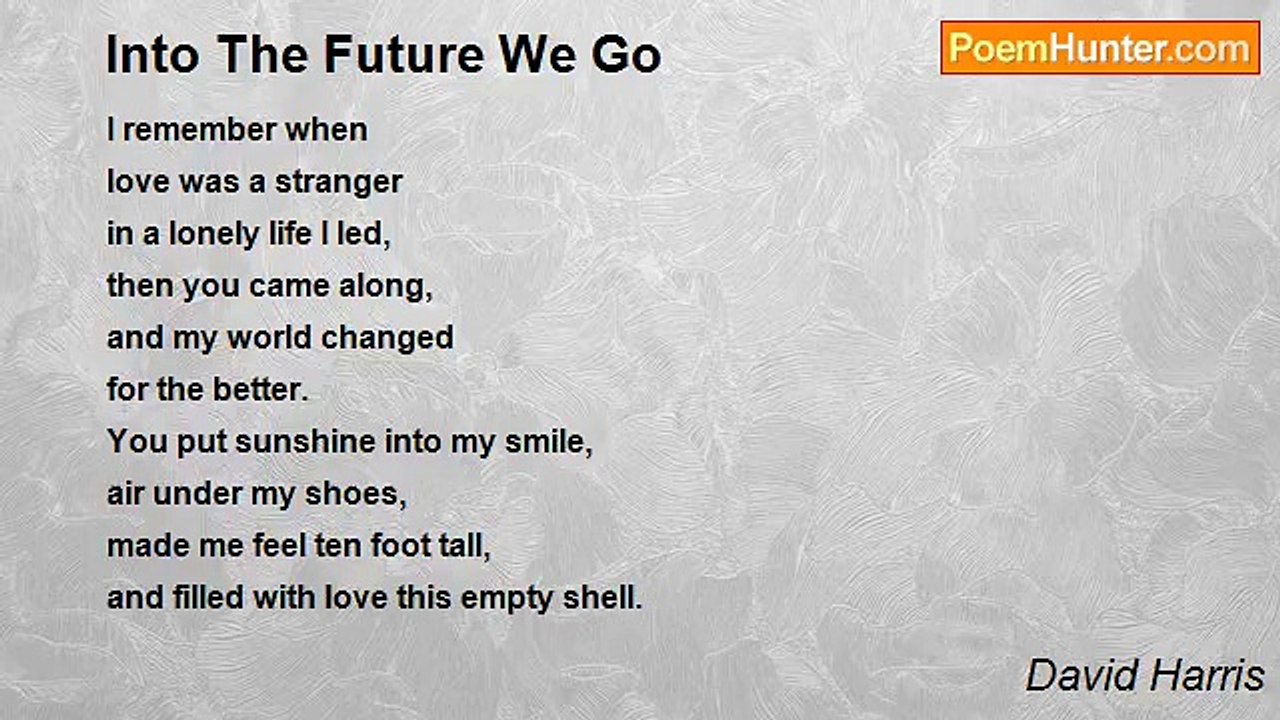 Into The Future We Go

PoemHunter.com

I remember when
love was a stranger
in a lonely life I led,
then you came along,
and my world changed
for the better.
You put sunshine into my smile,
air under my shoes,
made me feel ten foot tall,
and filled with love this empty shell.

David Harris